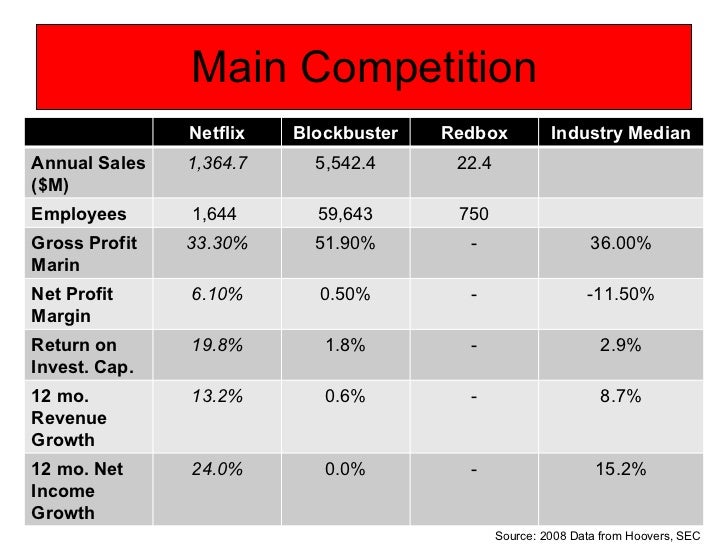 Main Competition

| | Netflix | Blockbuster | Redbox | Industry Median |
|---|---|---|---|---|
| Annual Sales ($M) | 1,364.7 | 5,542.4 | 22.4 | |
| Employees | 1,644 | 59,643 | 750 | |
| Gross Profit Marin | 33.30% | 51.90% | - | 36.00% |
| Net Profit Margin | 6.10% | 0.50% | - | -11.50% |
| Return on Invest. Cap. | 19.8% | 1.8% | - | 2.9% |
| 12 mo. Revenue Growth | 13.2% | 0.6% | - | 8.7% |
| 12 mo. Net Income Growth | 24.0% | 0.0% | - | 15.2% |

Source: 2008 Data from Hoovers, SEC